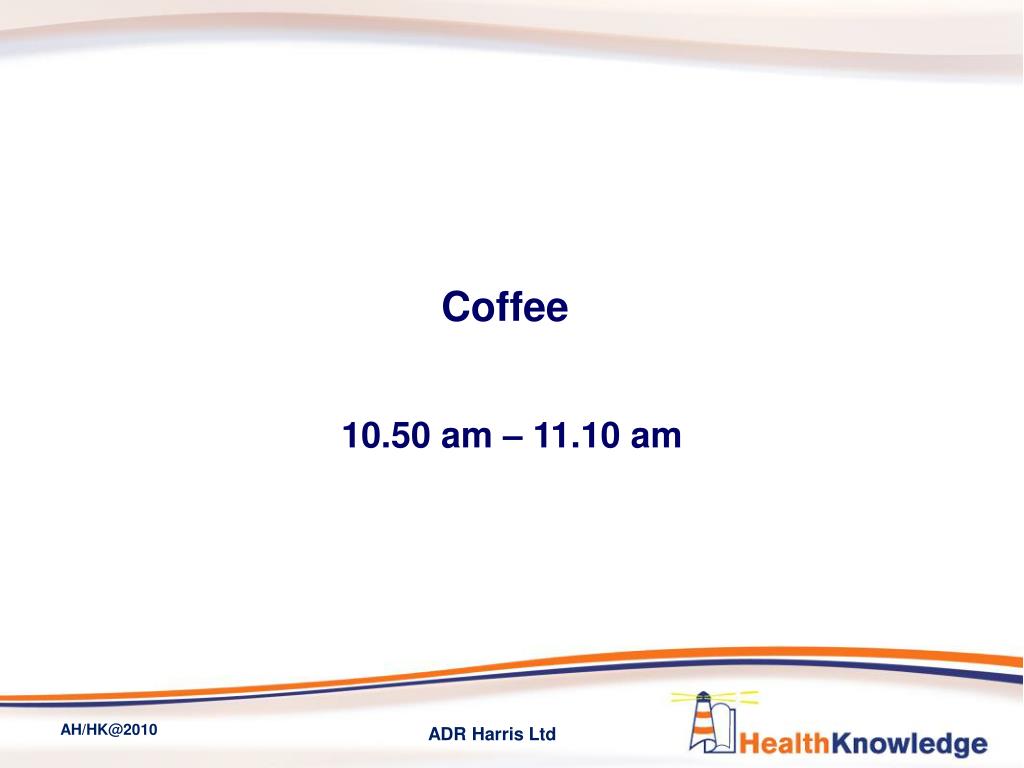 Coffee

10.50 am – 11.10 am

AH/HK@2010

ADR Harris Ltd

HealthKnowledge